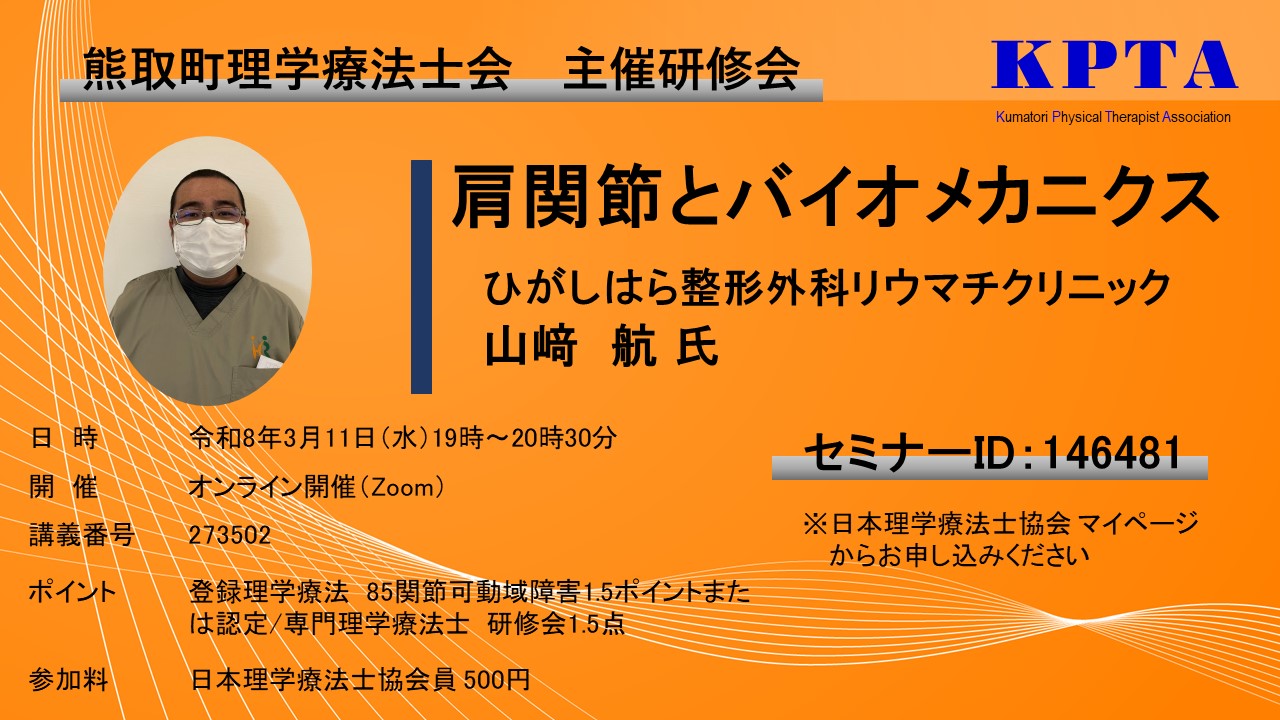 熊取町理学療法士会　主催研修会

KPTA
Kumatori Physical Therapist Association

肩関節とバイオメカニクス

ひがしはら整形外科リウマチクリニック
山﨑　航 氏

日　時　令和8年3月11日（水）19時～20時30分
開　催　オンライン開催（Zoom）
講義番号　273502
ポイント　登録理学療法　85関節可動域障害1.5ポイントまたは認定/専門理学療法士　研修会1.5点
参加料　日本理学療法士協会員 500円

セミナーID：146481

※日本理学療法士協会 マイページからお申し込みください